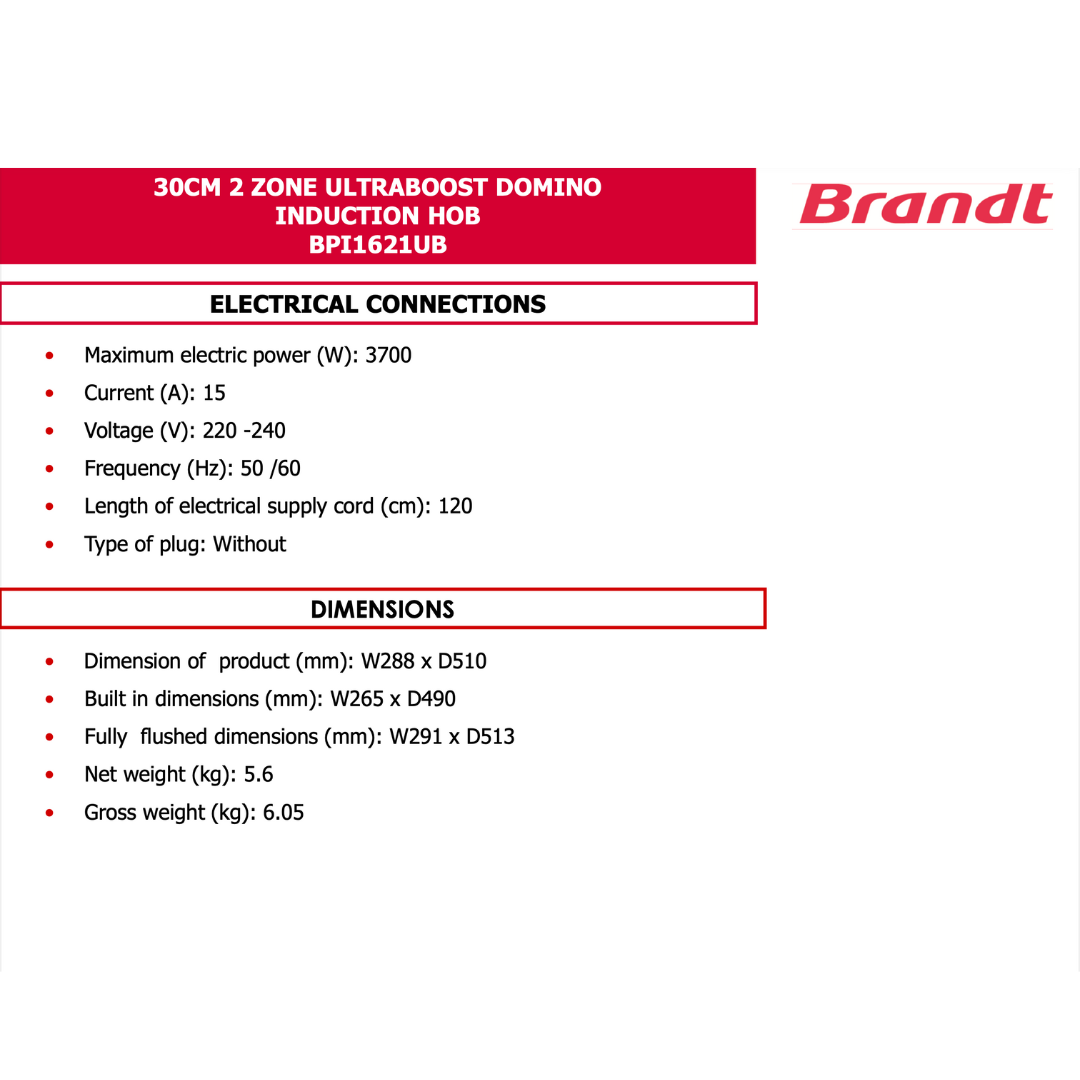 30CM 2 ZONE ULTRABOOST DOMINO
INDUCTION HOB
BPI1621UB

Brandt

ELECTRICAL CONNECTIONS

• Maximum electric power (W): 3700
• Current (A): 15
• Voltage (V): 220 -240
• Frequency (Hz): 50 /60
• Length of electrical supply cord (cm): 120
• Type of plug: Without

DIMENSIONS

• Dimension of product (mm): W288 x D510
• Built in dimensions (mm): W265 x D490
• Fully flushed dimensions (mm): W291 x D513
• Net weight (kg): 5.6
• Gross weight (kg): 6.05